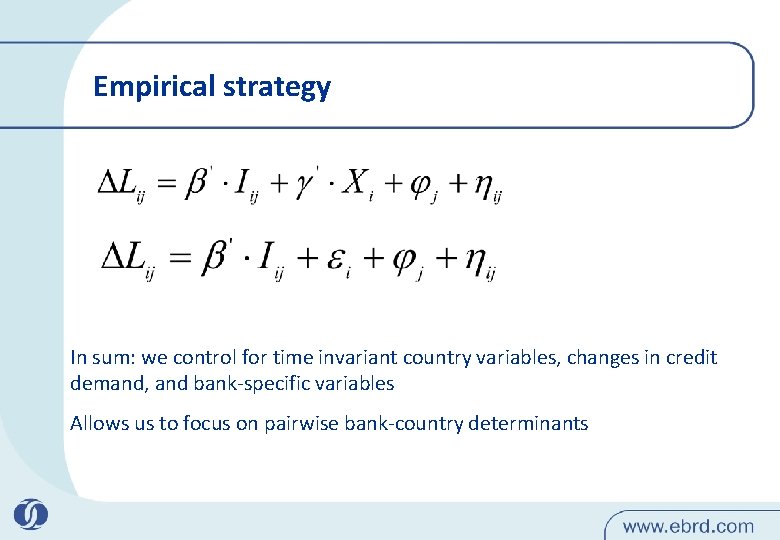 Empirical strategy

$\Delta L_{ij} = \beta' \cdot I_{ij} + \gamma' \cdot X_i + \varphi_j + \eta_{ij}$

$\Delta L_{ij} = \beta' \cdot I_{ij} + \varepsilon_i + \varphi_j + \eta_{ij}$

In sum: we control for time invariant country variables, changes in credit demand, and bank-specific variables

Allows us to focus on pairwise bank-country determinants

www.ebrd.com